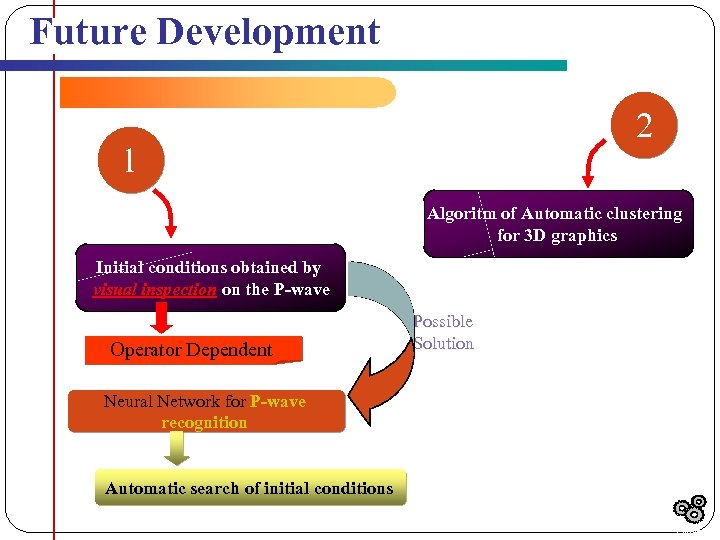 Future Development

1

Initial conditions obtained by visual inspection on the P-wave

Operator Dependent

Possible Solution

Neural Network for P-wave recognition

Automatic search of initial conditions

2

Algoritm of Automatic clustering for 3D graphics